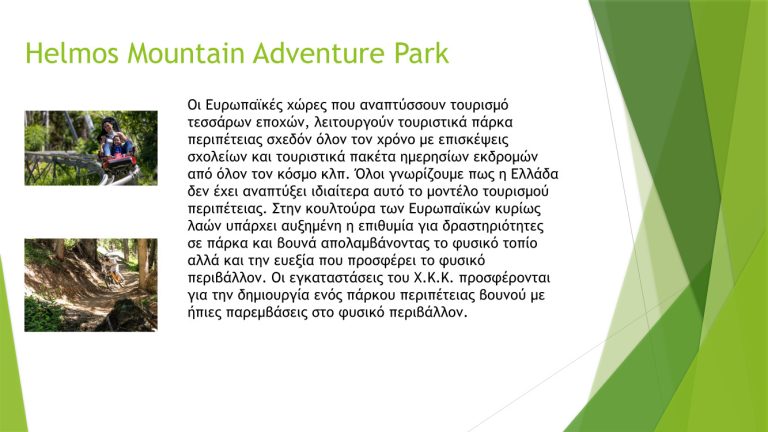 Helmos Mountain Adventure Park

Οι Ευρωπαϊκές χώρες που αναπτύσσουν τουρισμό τεσσάρων εποχών, λειτουργούν τουριστικά πάρκα περιπέτειας σχεδόν όλον τον χρόνο με επισκέψεις σχολείων και τουριστικά πακέτα ημερησίων εκδρομών από όλον τον κόσμο κλπ. Όλοι γνωρίζουμε πως η Ελλάδα δεν έχει αναπτύξει ιδιαίτερα αυτό το μοντέλο τουρισμού περιπέτειας. Στην κουλτούρα των Ευρωπαϊκών κυρίως λαών υπάρχει αυξημένη η επιθυμία για δραστηριότητες σε πάρκα και βουνά απολαμβάνοντας το φυσικό τοπίο αλλά και την ευεξία που προσφέρει το φυσικό περιβάλλον. Οι εγκαταστάσεις του Χ.Κ.Κ. προσφέρονται για την δημιουργία ενός πάρκου περιπέτειας βουνού με ήπιες παρεμβάσεις στο φυσικό περιβάλλον.